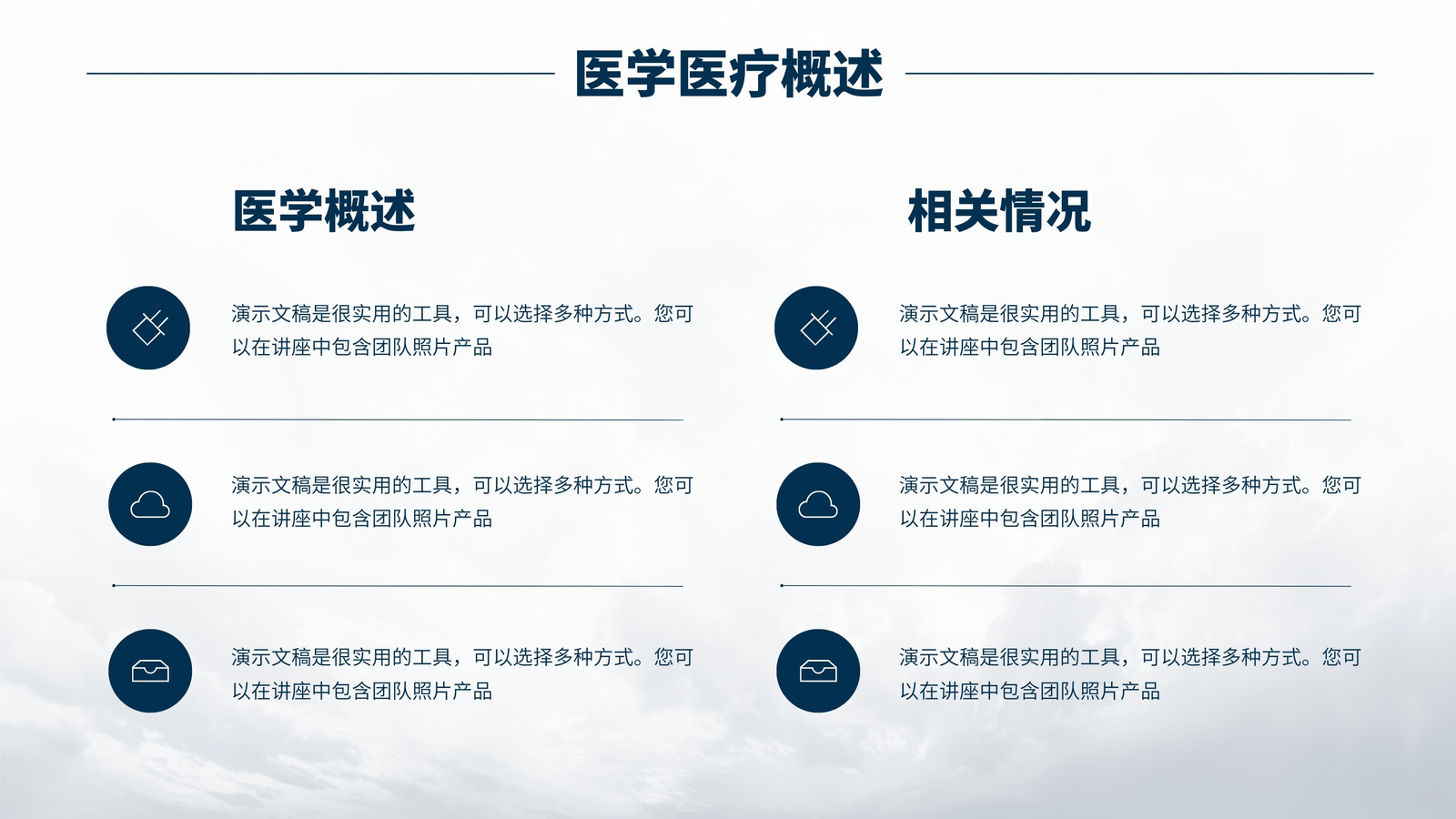 医学医疗概述

医学概述

演示文稿是很实用的工具，可以选择多种方式。您可以在讲座中包含团队照片产品

演示文稿是很实用的工具，可以选择多种方式。您可以在讲座中包含团队照片产品

演示文稿是很实用的工具，可以选择多种方式。您可以在讲座中包含团队照片产品

相关情况

演示文稿是很实用的工具，可以选择多种方式。您可以在讲座中包含团队照片产品

演示文稿是很实用的工具，可以选择多种方式。您可以在讲座中包含团队照片产品

演示文稿是很实用的工具，可以选择多种方式。您可以在讲座中包含团队照片产品